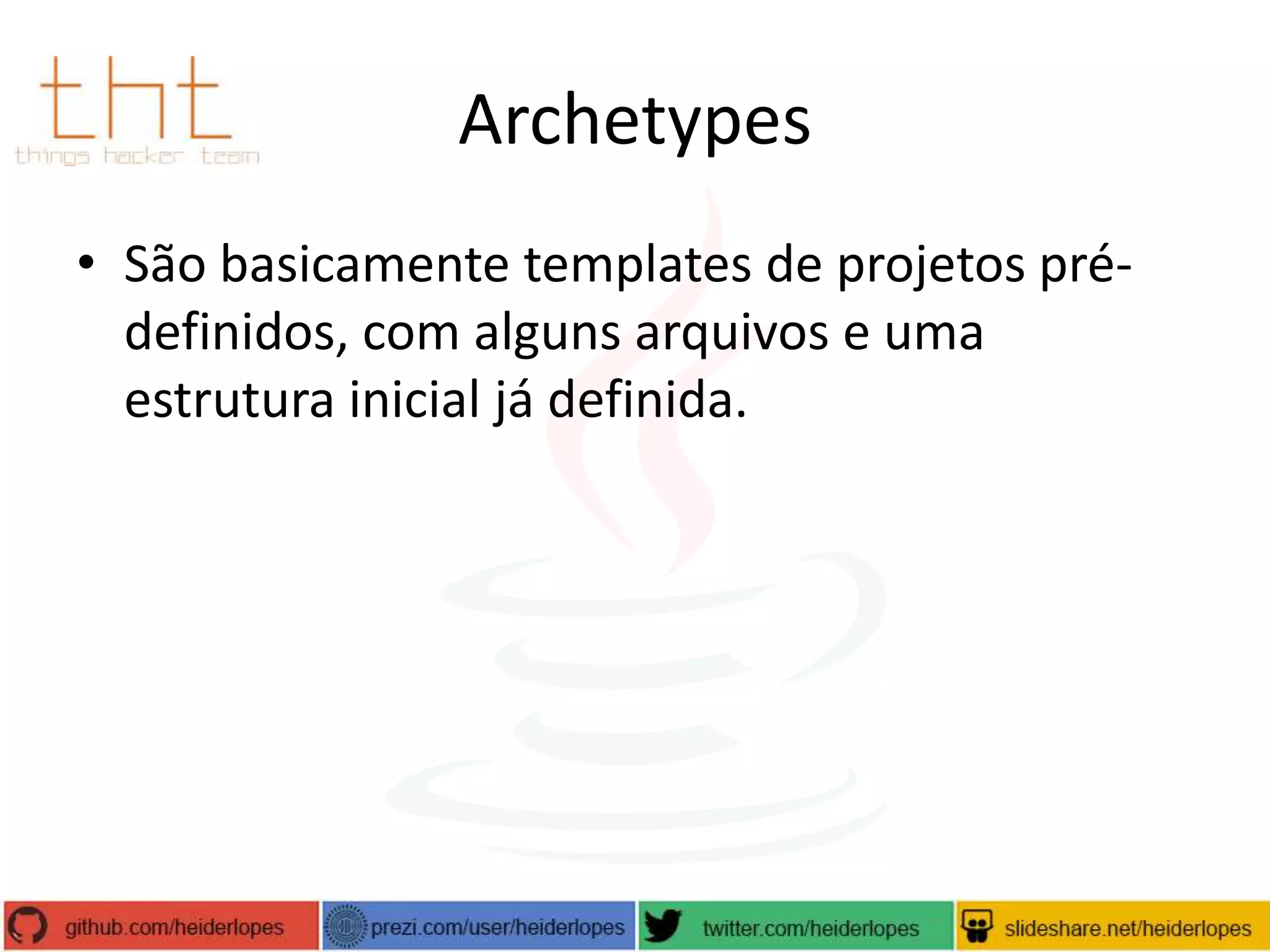 tht
things hacker team

Archetypes

• São basicamente templates de projetos pré-definidos, com alguns arquivos e uma estrutura inicial já definida.

github.com/heiderlopes prezi.com/user/heiderlopes twitter.com/heiderlopes slideshare.net/heiderlopes